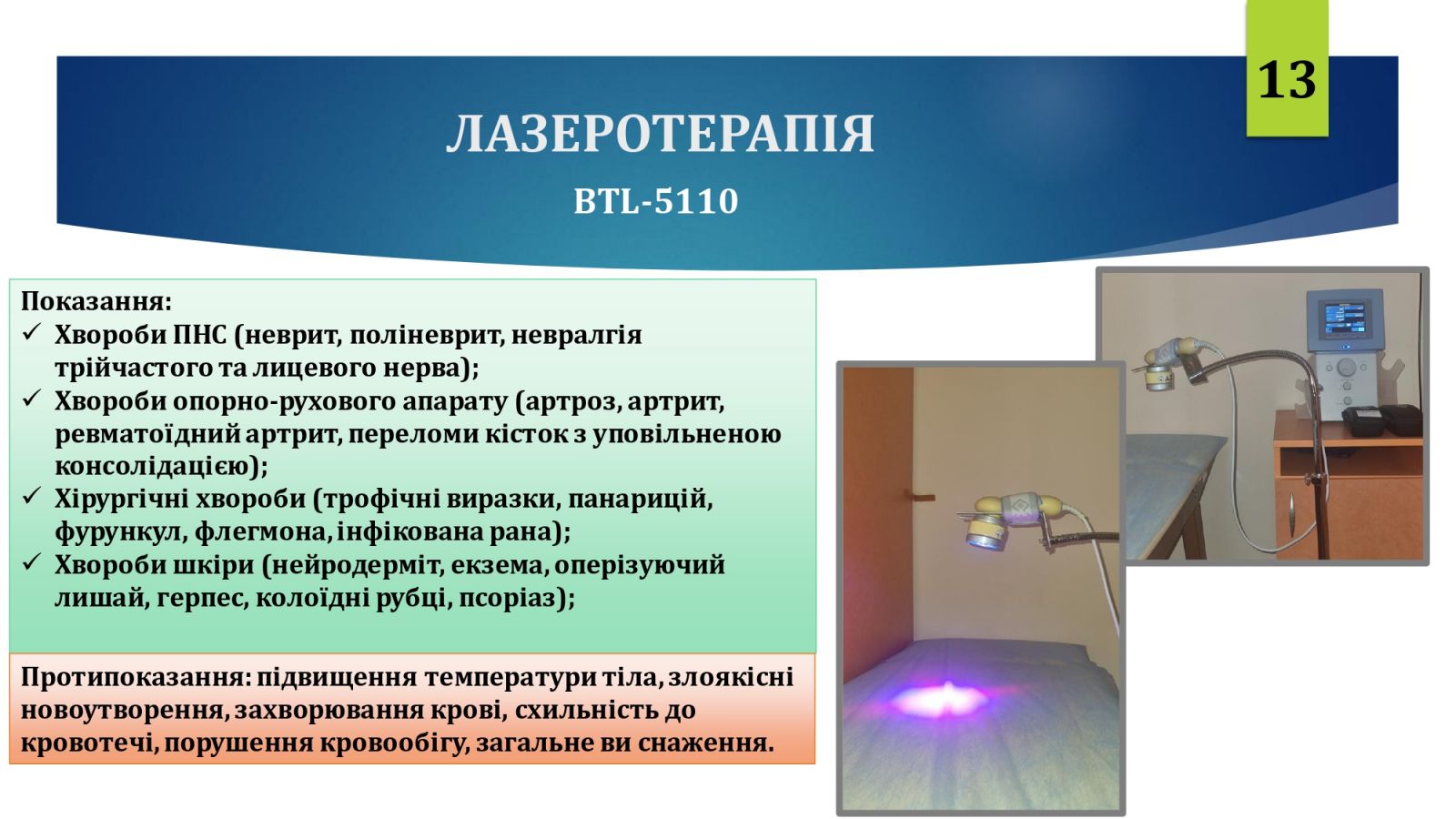 13

ЛАЗЕРОТЕРАПІЯ

BTL-5110

Показання:
✓ Хвороби ПНС (неврит, поліневрит, невралгія трійчастого та лицевого нерва);
✓ Хвороби опорно-рухового апарату (артроз, артрит, ревматоїдний артрит, переломи кісток з уповільненою консолідацією);
✓ Хірургічні хвороби (трофічні виразки, панарицій, фурункул, флегмона, інфікована рана);
✓ Хвороби шкіри (нейродерміт, екзема, оперізуючий лишай, герпес, колоїдні рубці, псоріаз);

Протипоказання: підвищення температури тіла, злоякісні новоутворення, захворювання крові, схильність до кровотечі, порушення кровообігу, загальне ви снаження.